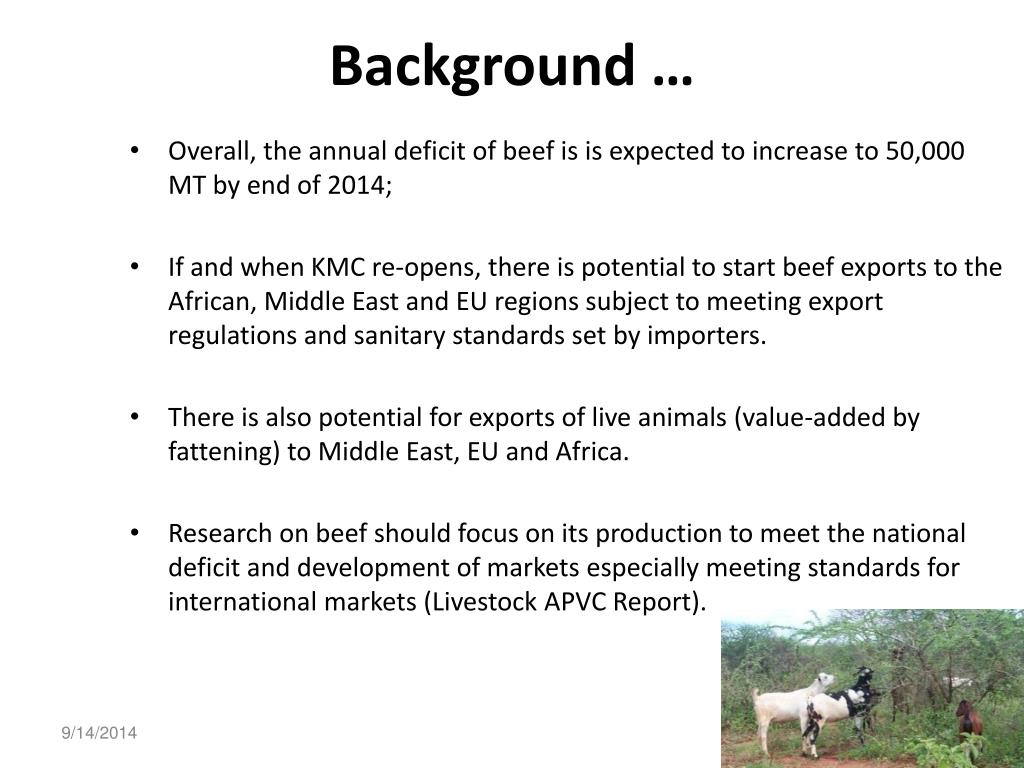 Background …

• Overall, the annual deficit of beef is is expected to increase to 50,000 MT by end of 2014;

• If and when KMC re-opens, there is potential to start beef exports to the African, Middle East and EU regions subject to meeting export regulations and sanitary standards set by importers.

• There is also potential for exports of live animals (value-added by fattening) to Middle East, EU and Africa.

• Research on beef should focus on its production to meet the national deficit and development of markets especially meeting standards for international markets (Livestock APVC Report).

9/14/2014